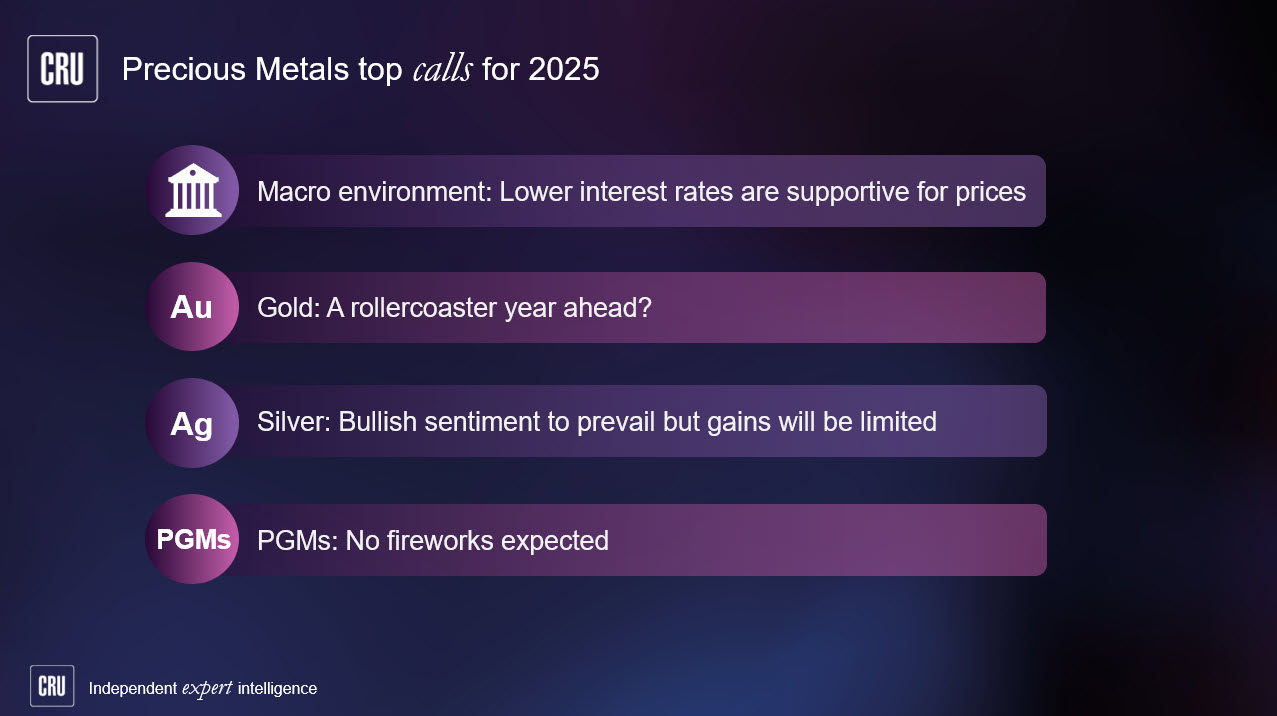 CRU

Precious Metals top calls for 2025

Macro environment: Lower interest rates are supportive for prices

Au
Gold: A rollercoaster year ahead?

Ag
Silver: Bullish sentiment to prevail but gains will be limited

PGMs
PGMs: No fireworks expected

CRU
Independent expert intelligence